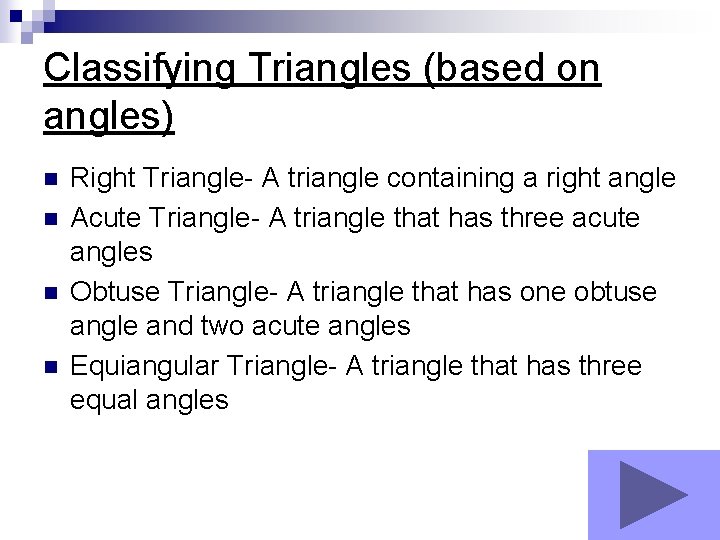 Classifying Triangles (based on angles)

- Right Triangle- A triangle containing a right angle
- Acute Triangle- A triangle that has three acute angles
- Obtuse Triangle- A triangle that has one obtuse angle and two acute angles
- Equiangular Triangle- A triangle that has three equal angles